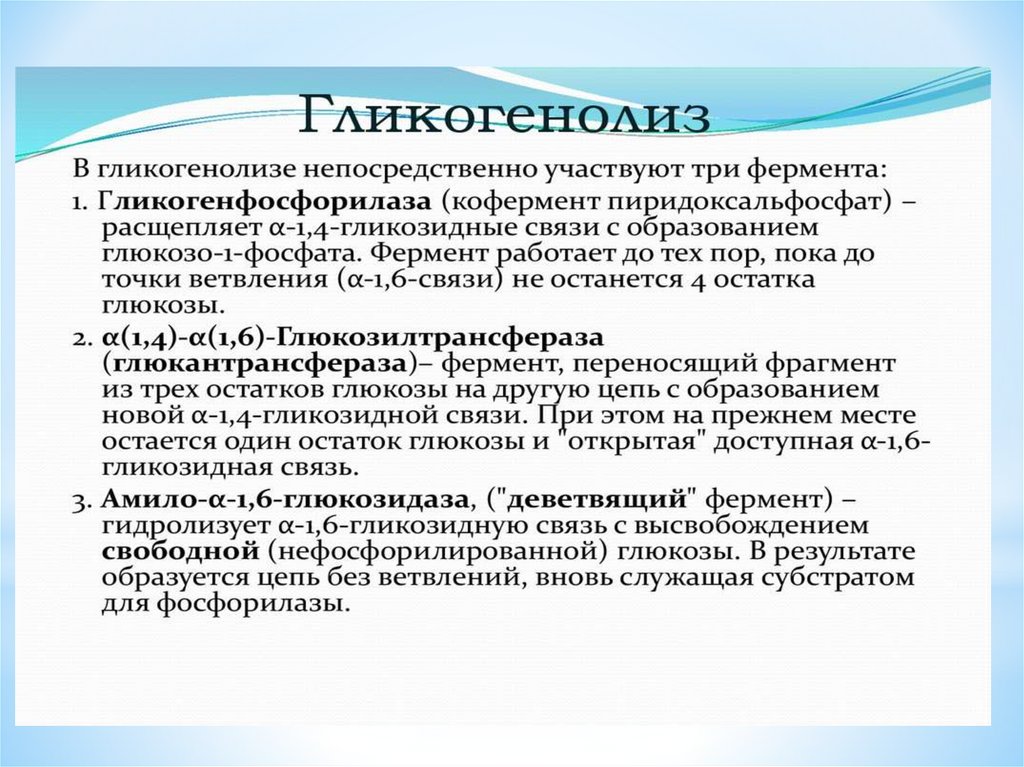 Гликогенолиз

В гликогенолизе непосредственно участвуют три фермента:

1. Гликогенфосфорилаза (кофермент пиридоксальфосфат) – расщепляет α-1,4-гликозидные связи с образованием глюкозо-1-фосфата. Фермент работает до тех пор, пока до точки ветвления (α-1,6-связи) не останется 4 остатка глюкозы.

2. α(1,4)-α(1,6)-Глюкозилтрансфераза (глюкантрансфераза)– фермент, переносящий фрагмент из трех остатков глюкозы на другую цепь с образованием новой α-1,4-гликозидной связи. При этом на прежнем месте остается один остаток глюкозы и "открытая" доступная α-1,6-гликозидная связь.

3. Амило-α-1,6-глюкозидаза, ("деветвящий" фермент) – гидролизует α-1,6-гликозидную связь с высвобождением свободной (нефосфорилированной) глюкозы. В результате образуется цепь без ветвлений, вновь служащая субстратом для фосфорилазы.